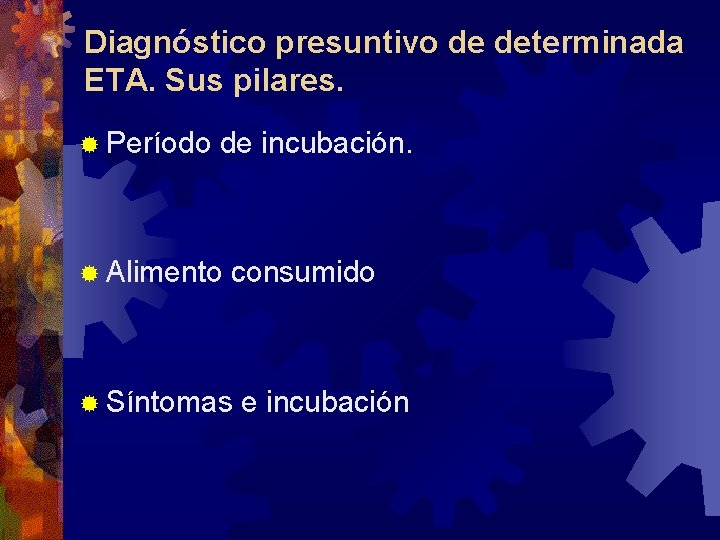 Diagnóstico presuntivo de determinada ETA. Sus pilares.

Período de incubación.

Alimento consumido

Síntomas e incubación